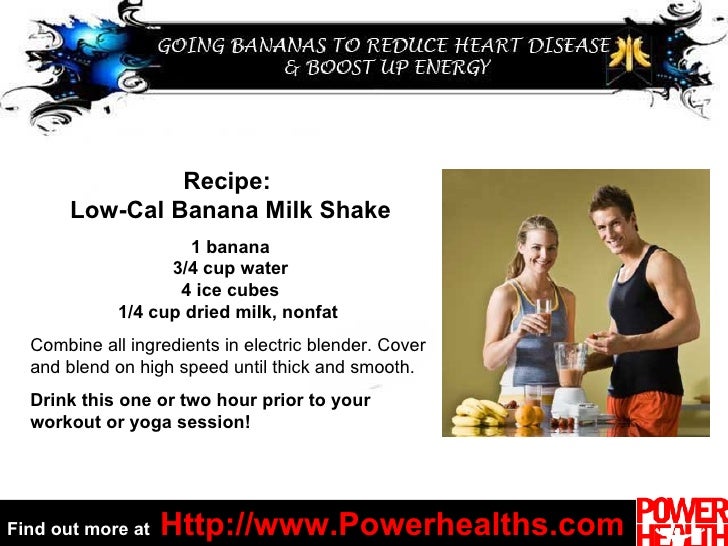 GOING BANANAS TO REDUCE HEART DISEASE & BOOST UP ENERGY

Recipe:
Low-Cal Banana Milk Shake

1 banana
3/4 cup water
4 ice cubes
1/4 cup dried milk, nonfat

Combine all ingredients in electric blender. Cover and blend on high speed until thick and smooth.

Drink this one or two hour prior to your workout or yoga session!

Find out more at Http://www.Powerhealths.com

POWER HEALTH